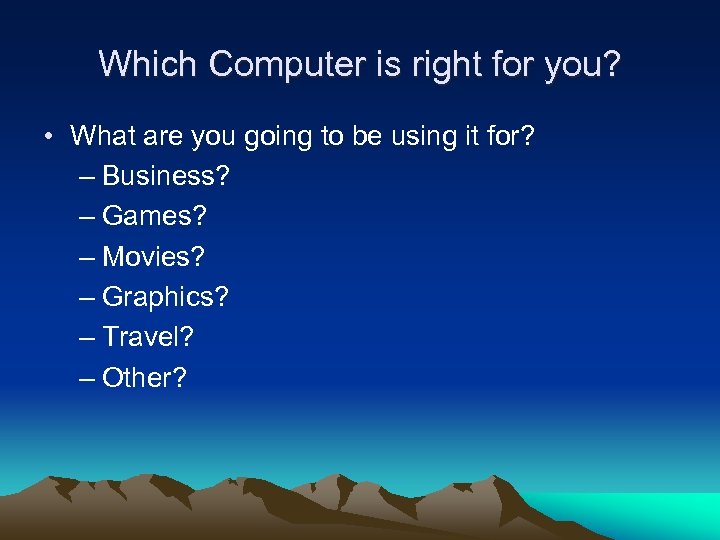 Which Computer is right for you?

• What are you going to be using it for?
– Business?
– Games?
– Movies?
– Graphics?
– Travel?
– Other?